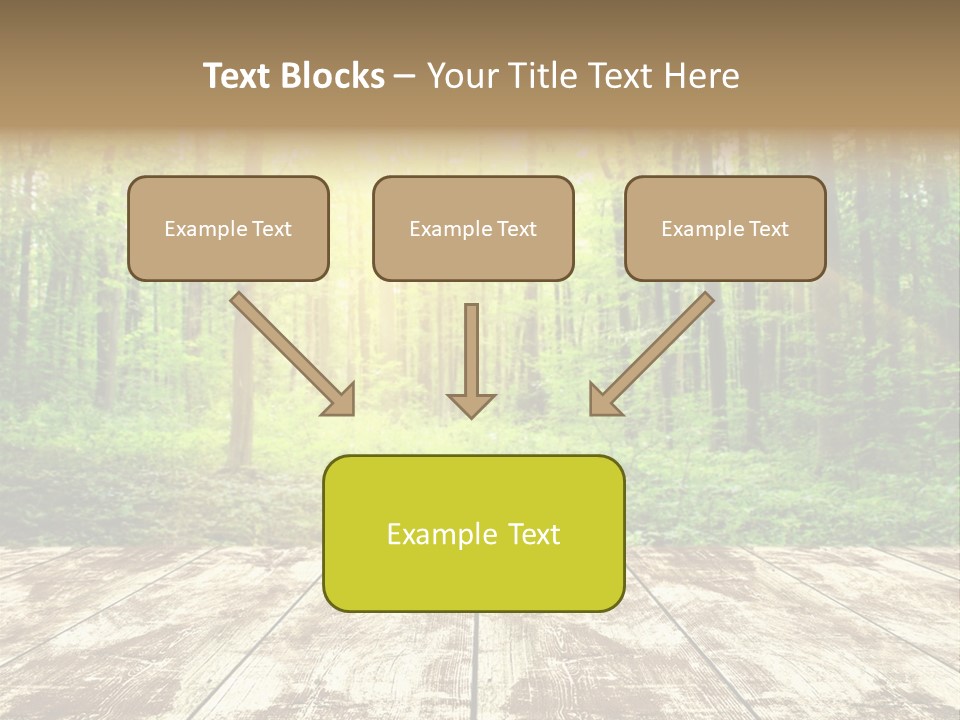 Text Blocks – Your Title Text Here

Example Text

Example Text

Example Text

Example Text